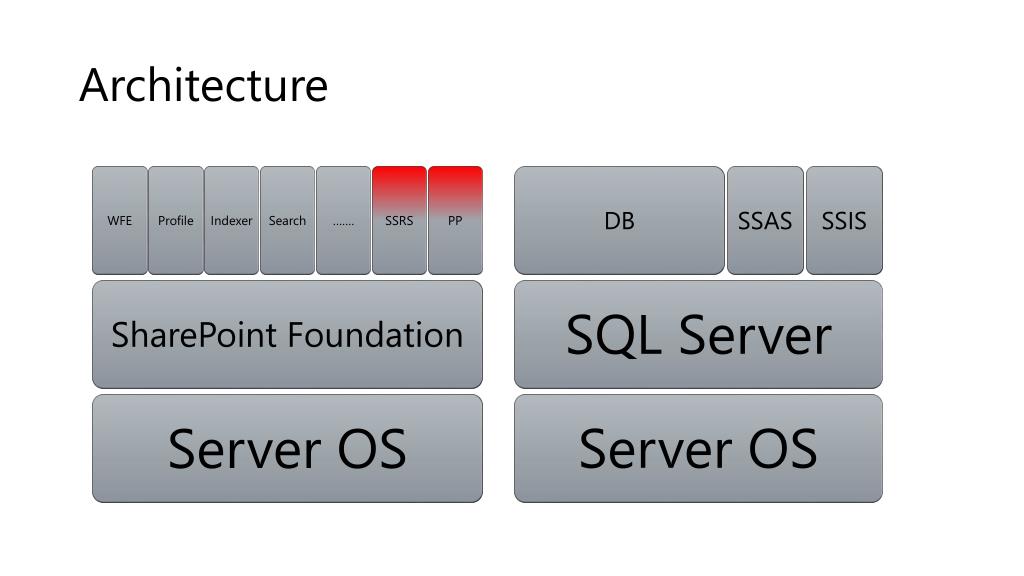 Architecture

WFE Profile Indexer Search ……. SSRS PP

SharePoint Foundation

Server OS

DB SSAS SSIS

SQL Server

Server OS